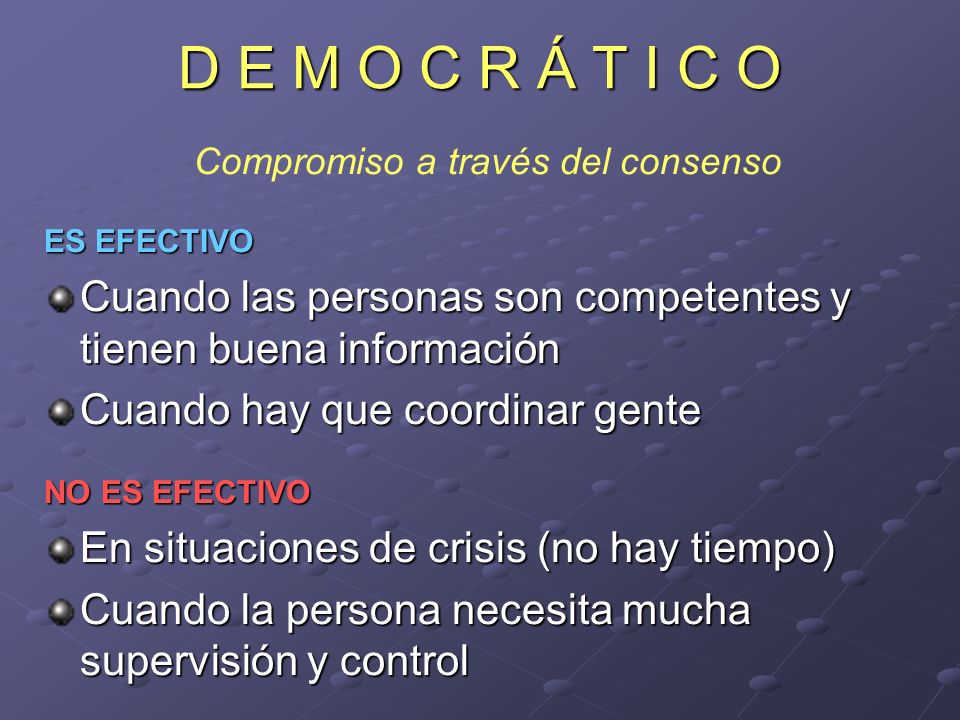 D E M O C R Á T I C O

Compromiso a través del consenso

ES EFECTIVO

Cuando las personas son competentes y tienen buena información

Cuando hay que coordinar gente

NO ES EFECTIVO

En situaciones de crisis (no hay tiempo)

Cuando la persona necesita mucha supervisión y control